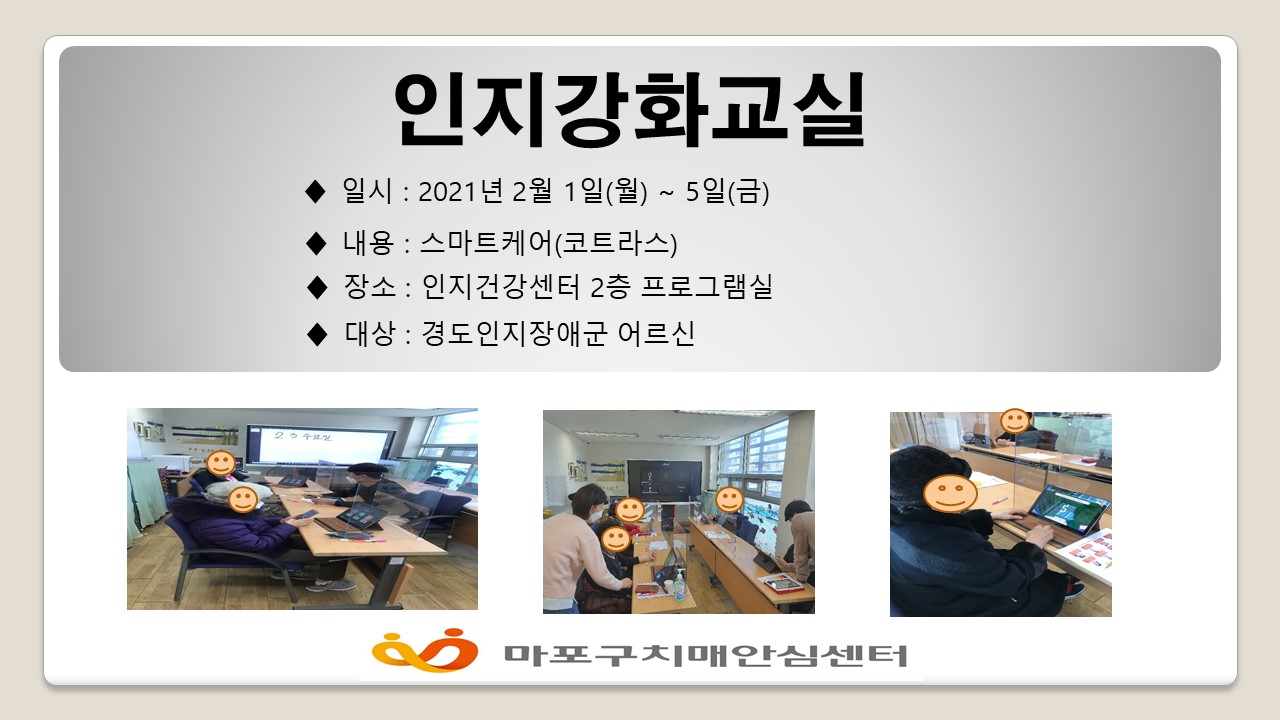 인지강화교실

◆ 일시 : 2021년 2월 1일(월) ~ 5일(금)

◆ 내용 : 스마트케어(코트라스)

◆ 장소 : 인지건강센터 2층 프로그램실

◆ 대상 : 경도인지장애군 어르신

마포구치매안심센터